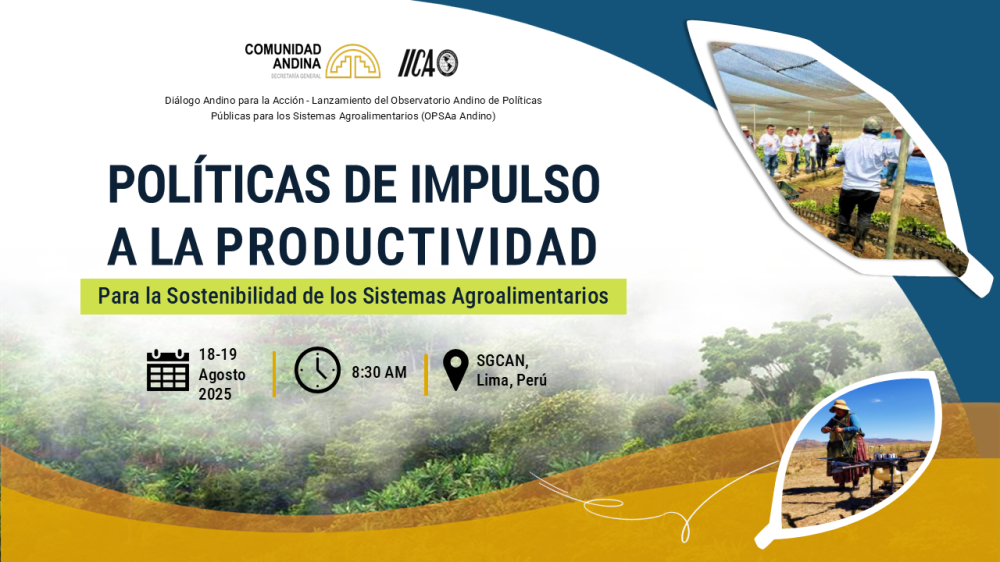 COMUNIDAD ANDINA
SECRETARÍA GENERAL

IICA

Diálogo Andino para la Acción - Lanzamiento del Observatorio Andino de Políticas Públicas para los Sistemas Agroalimentarios (OPSAa Andino)

POLÍTICAS DE IMPULSO A LA PRODUCTIVIDAD

Para la Sostenibilidad de los Sistemas Agroalimentarios

18-19 Agosto 2025

8:30 AM

SGCAN, Lima, Perú